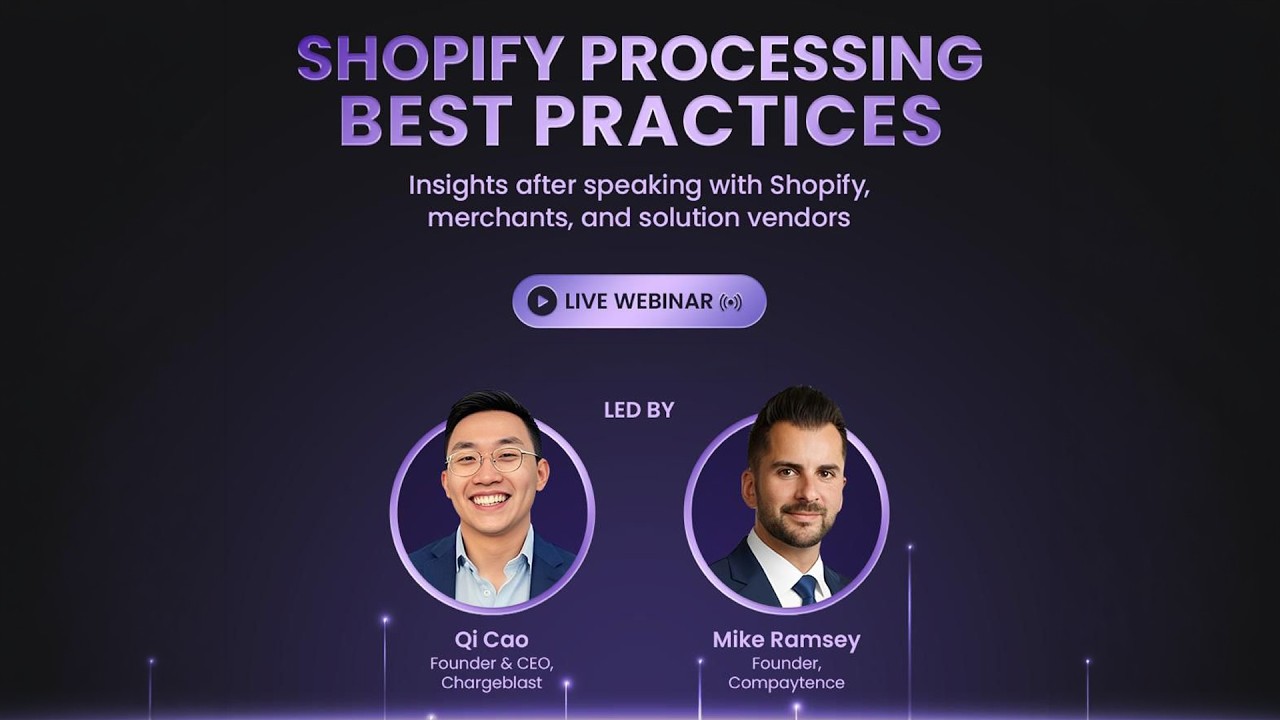 SHOPIFY PROCESSING BEST PRACTICES

Insights after speaking with Shopify, merchants, and solution vendors

LIVE WEBINAR

LED BY

Qi Cao
Founder & CEO, Chargeblast

Mike Ramsey
Founder, Compaytence